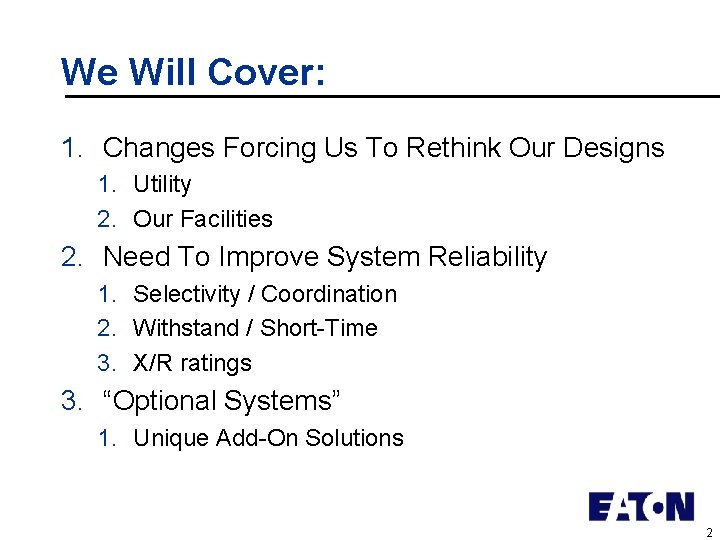 We Will Cover:

1. Changes Forcing Us To Rethink Our Designs
   1. Utility
   2. Our Facilities
2. Need To Improve System Reliability
   1. Selectivity / Coordination
   2. Withstand / Short-Time
   3. X/R ratings
3. “Optional Systems”
   1. Unique Add-On Solutions

EATON

2